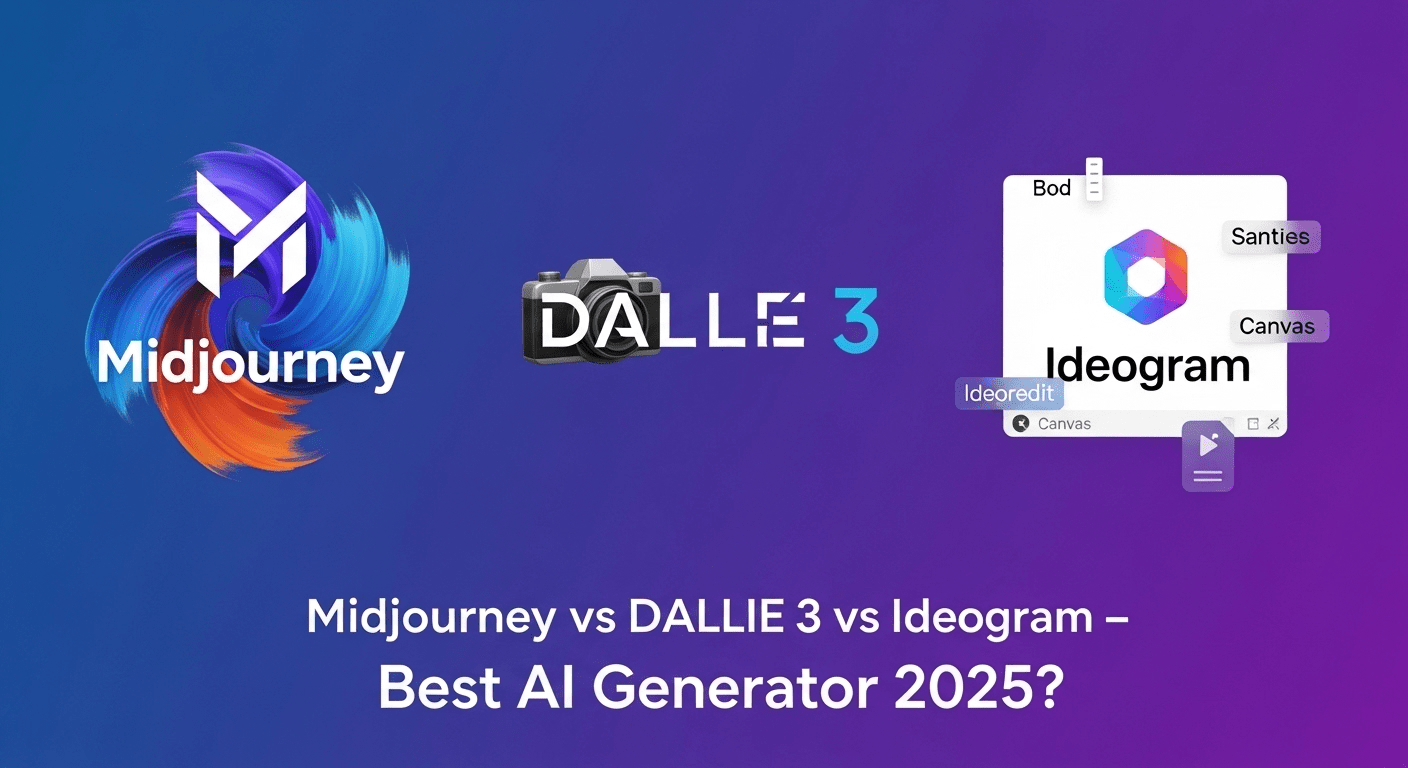 Midjourney

DALLE 3

Bod

Santies

Canvas

Ideogram

Ideoredit

Canvas

Midjourney vs DALLIE 3 vs Ideogram –
Best AI Generator 2025?